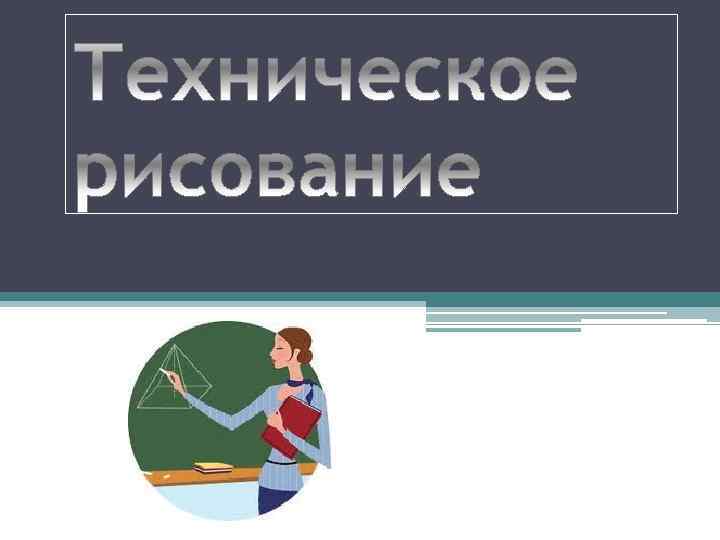 Техническое рисование